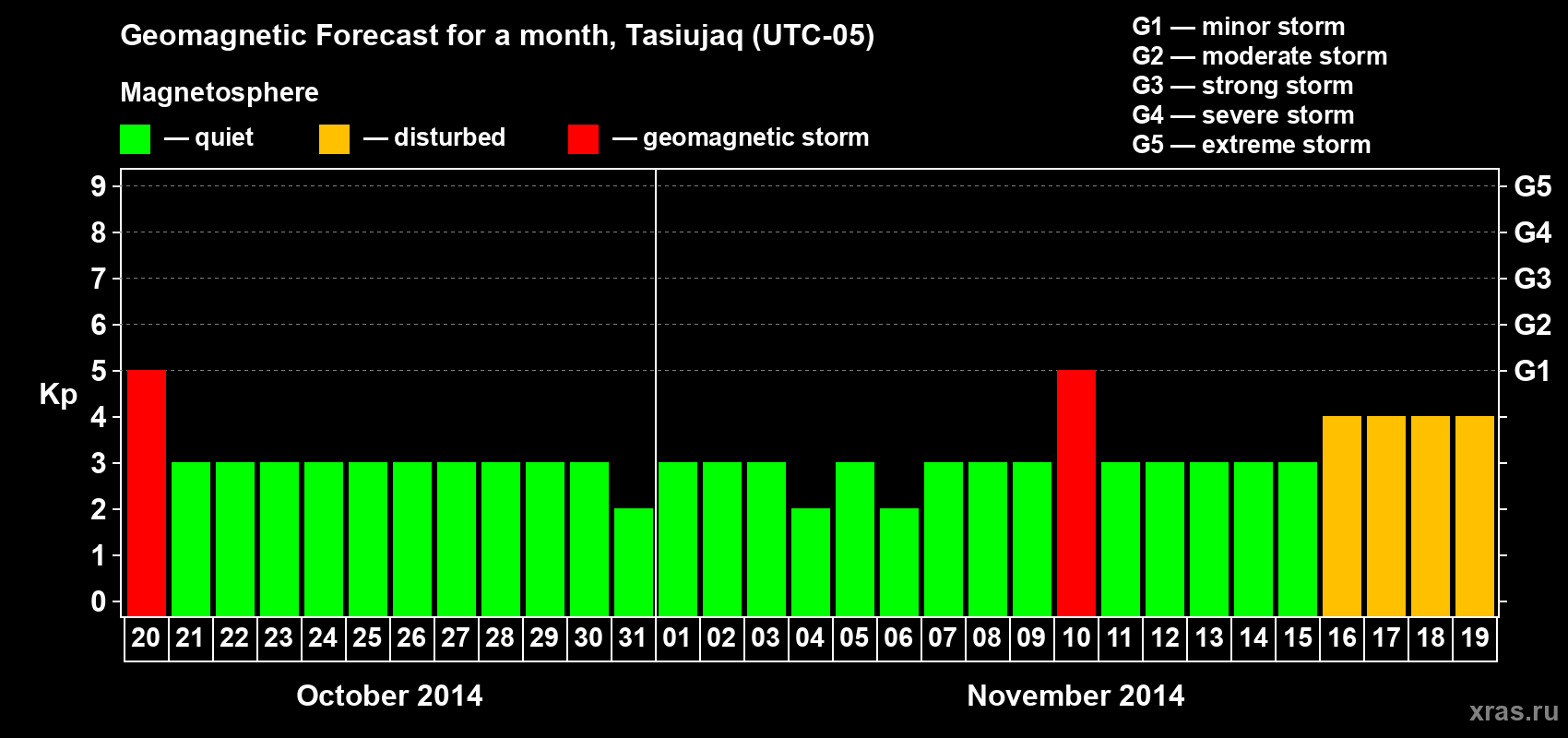 Geomagnetic Forecast for a month, Tasiujaq (UTC-05)

Magnetosphere

— quiet — disturbed — geomagnetic storm

G1 — minor storm
G2 — moderate storm
G3 — strong storm
G4 — severe storm
G5 — extreme storm

Kp

9
8
7
6
5
4
3
2
1
0

G5
G4
G3
G2
G1

20 21 22 23 24 25 26 27 28 29 30 31 01 02 03 04 05 06 07 08 09 10 11 12 13 14 15 16 17 18 19

October 2014

November 2014

xras.ru